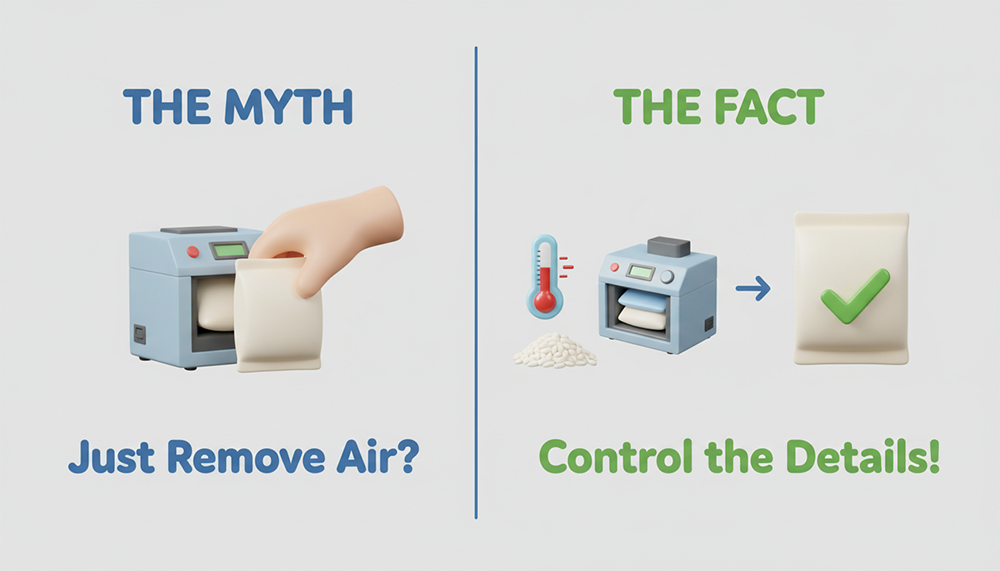 THE MYTH

Just Remove Air?

THE FACT

Control the Details!